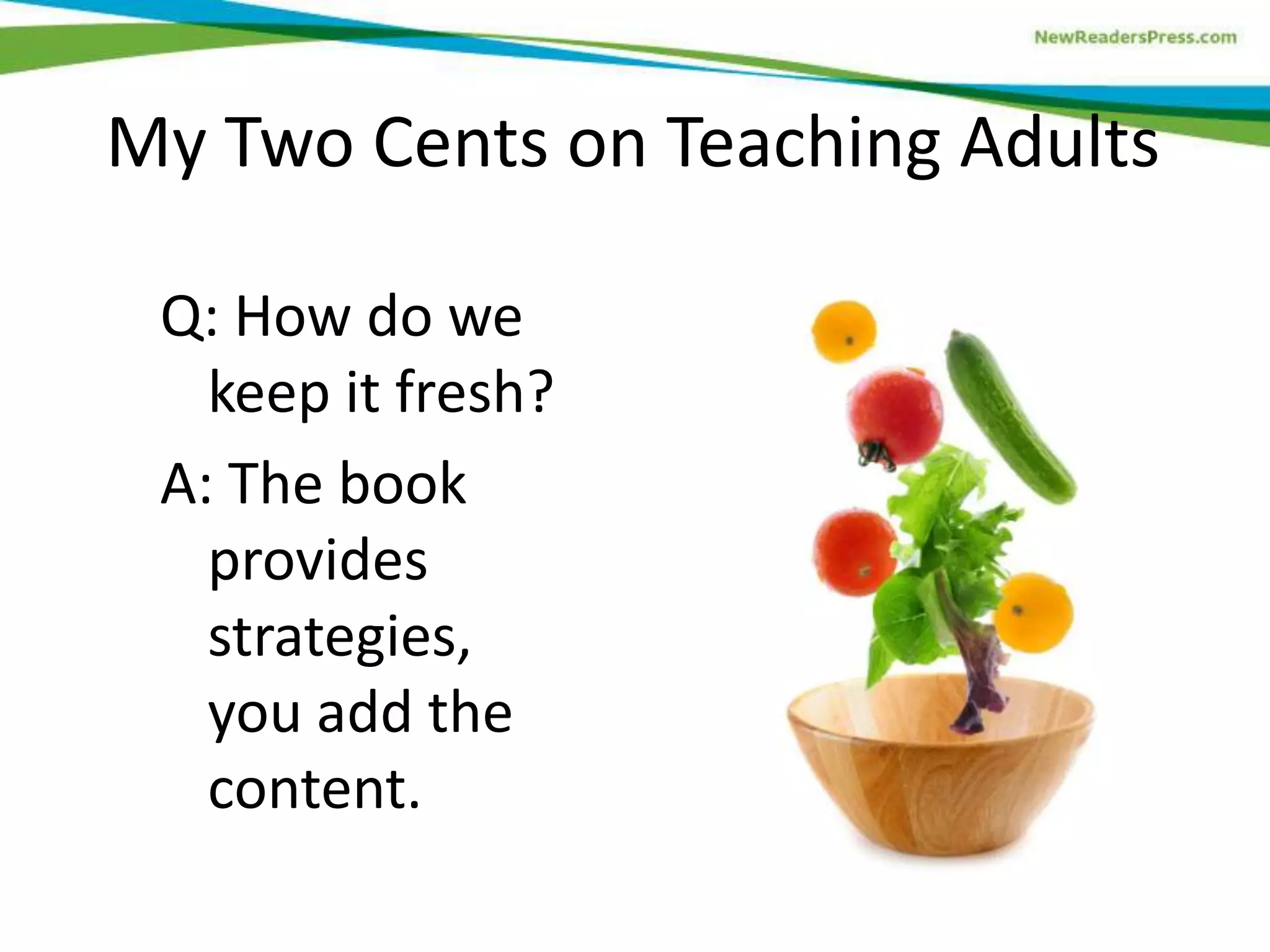 NewReadersPress.com

My Two Cents on Teaching Adults

Q: How do we keep it fresh?

A: The book provides strategies, you add the content.